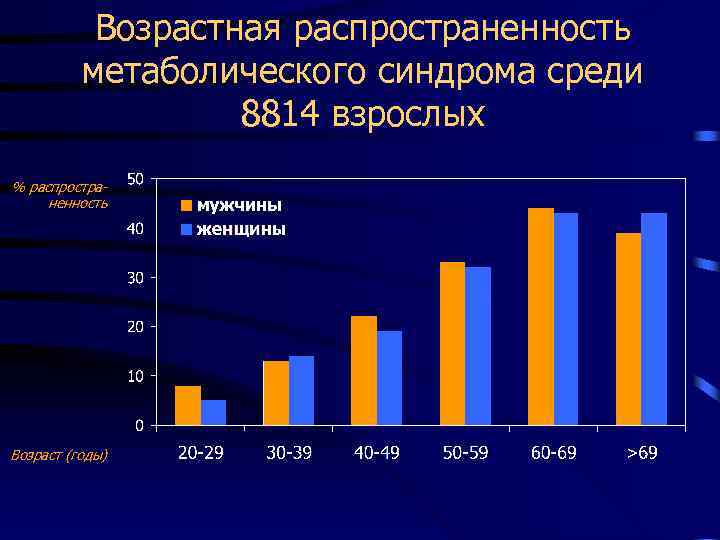 Возрастная распространенность метаболического синдрома среди 8814 взрослых

% распространенность

50
40
30
20
10
0

мужчины
женщины

Возраст (годы)

20-29
30-39
40-49
50-59
60-69
>69